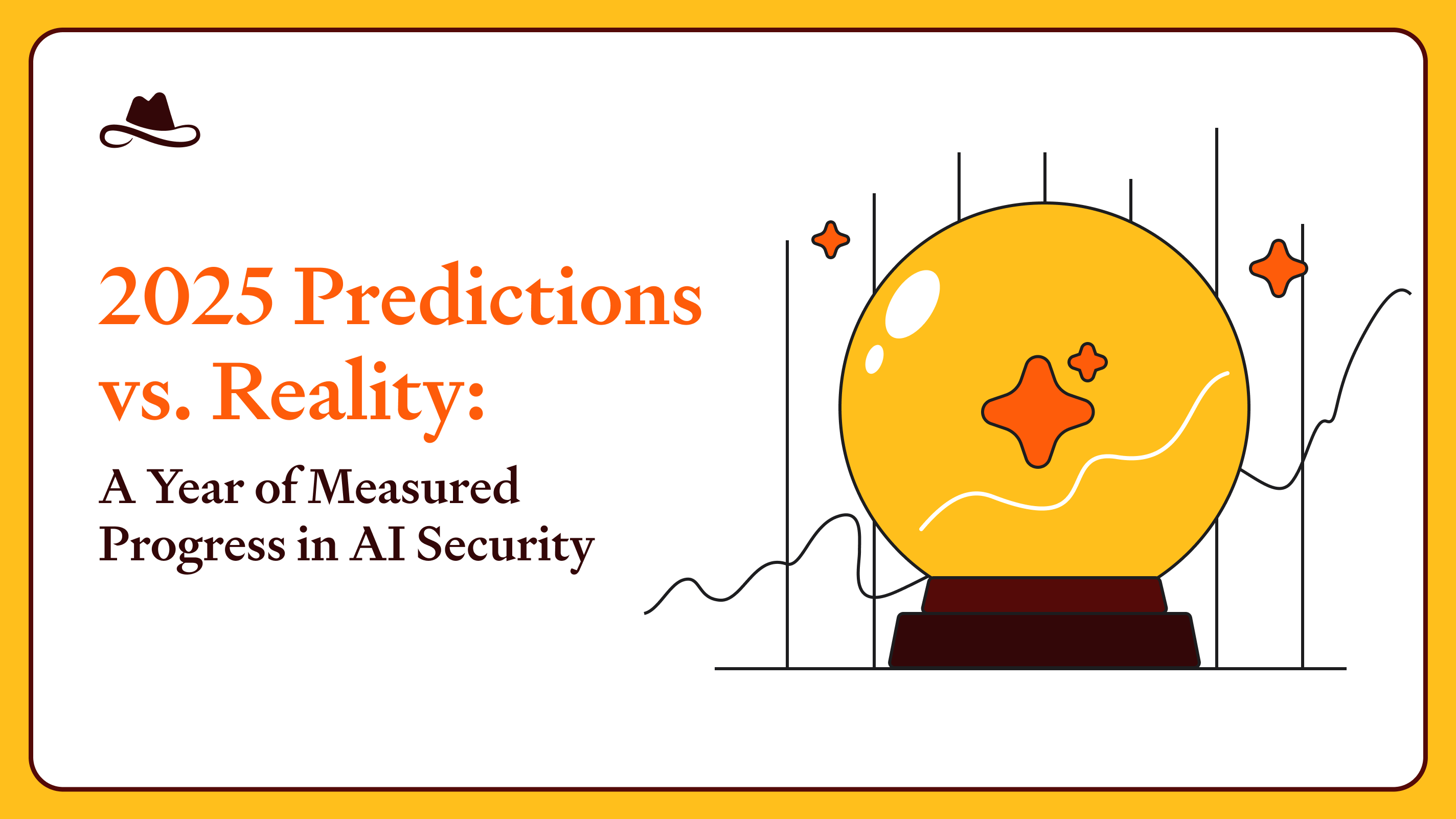 2025 Predictions vs. Reality:

A Year of Measured Progress in AI Security